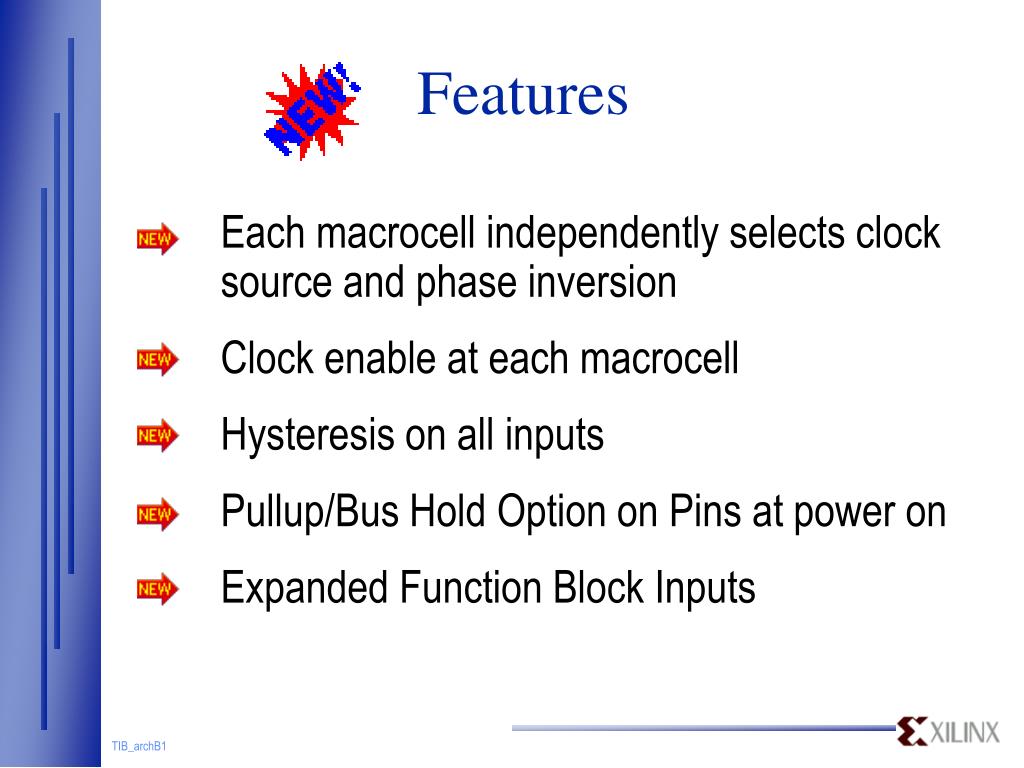 NEW!

Features

NEW Each macrocell independently selects clock source and phase inversion

NEW Clock enable at each macrocell

NEW Hysteresis on all inputs

NEW Pullup/Bus Hold Option on Pins at power on

NEW Expanded Function Block Inputs

TIB_archB1

XILINX